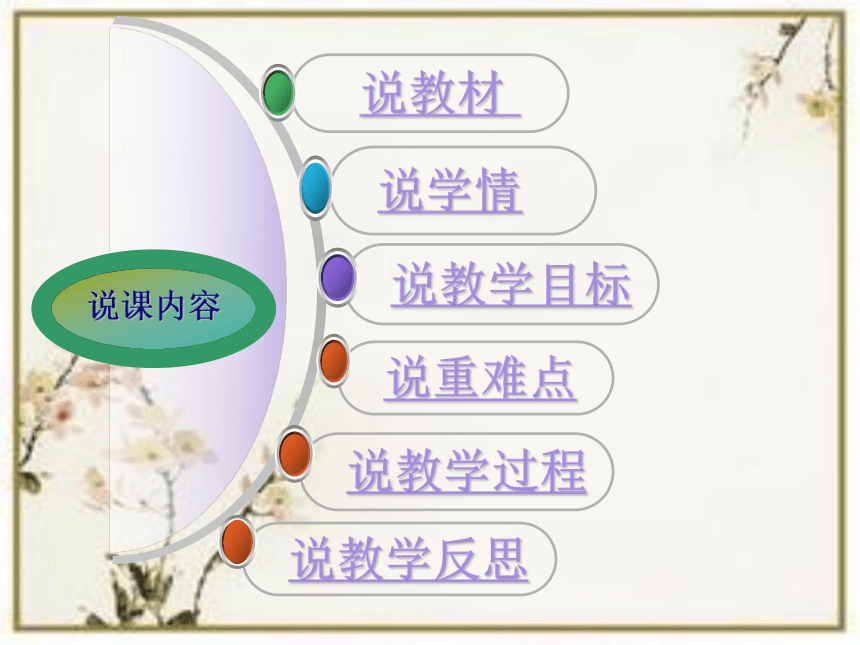 说课内容

说教材

说学情

说教学目标

说重难点

说教学过程

说教学反思